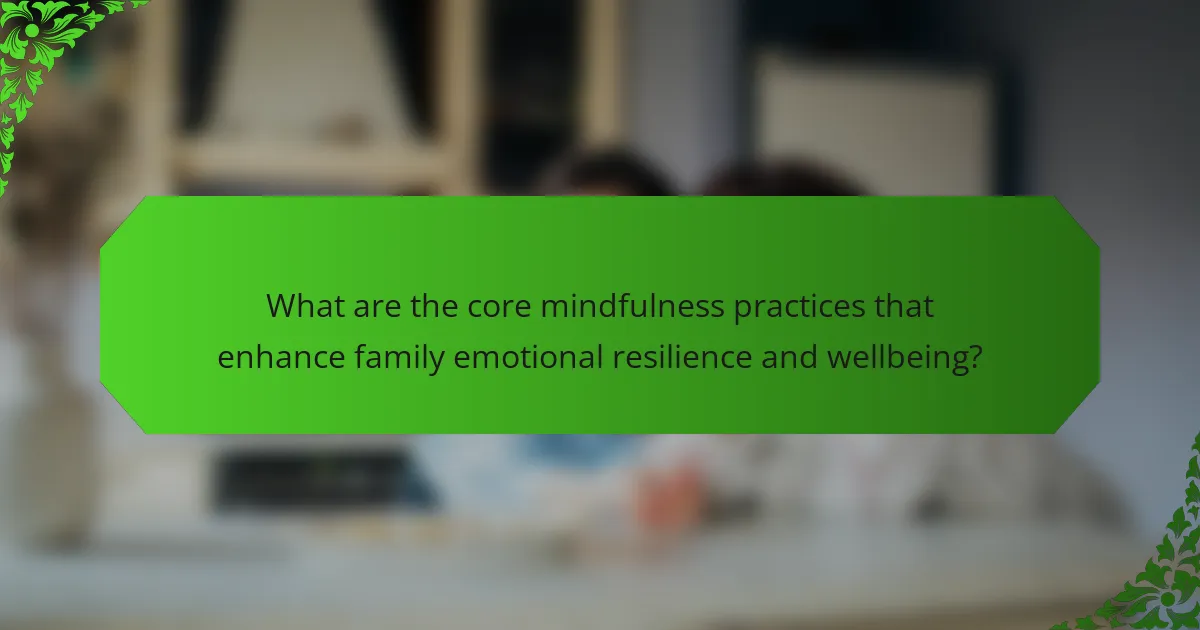 What are the core mindfulness practices that enhance family emotional resilience and wellbeing?